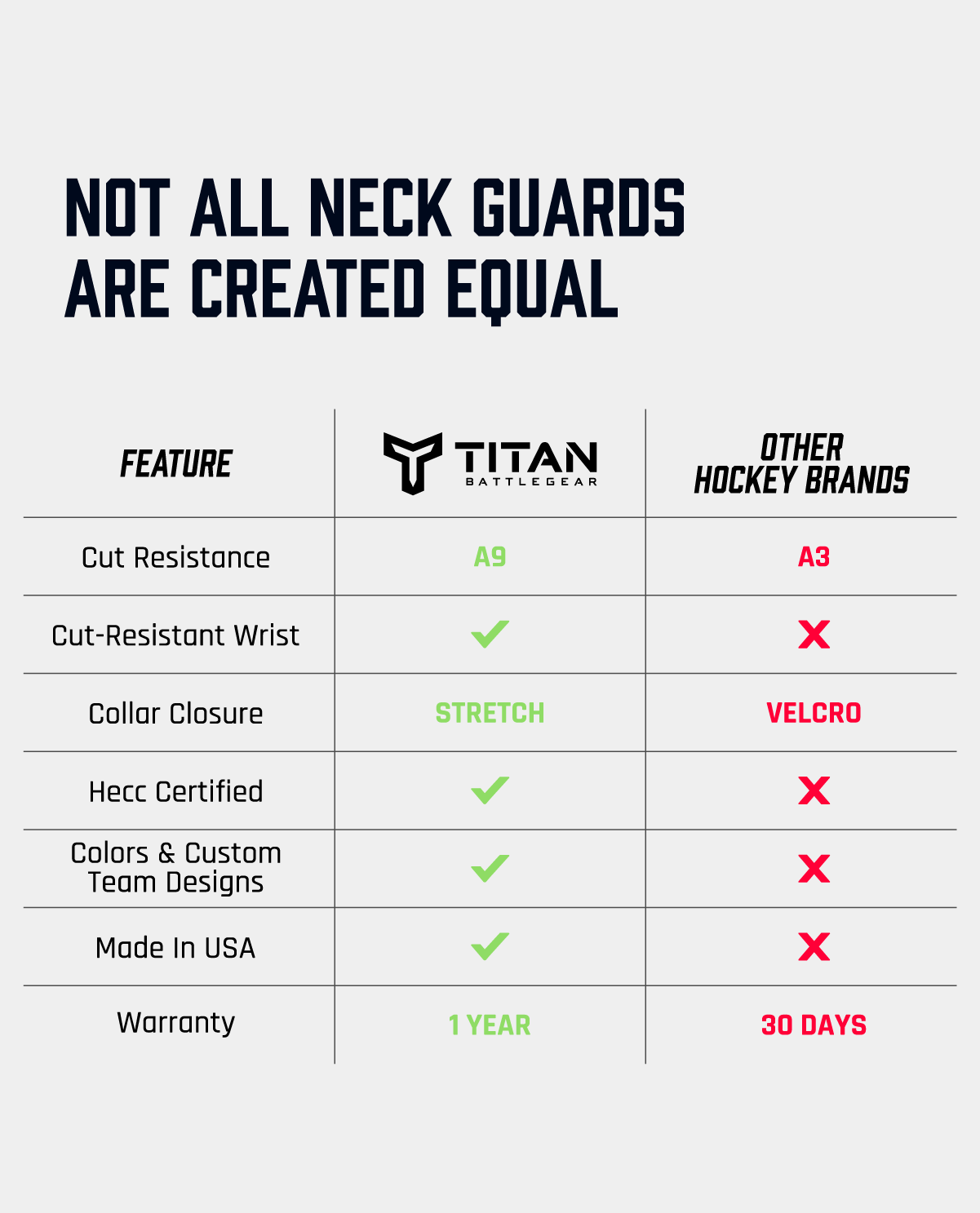 NOT ALL NECK GUARDS ARE CREATED EQUAL

| FEATURE | TITAN BATTLEGEAR | OTHER HOCKEY BRANDS |
|---|---|---|
| Cut Resistance | A9 | A3 |
| Cut-Resistant Wrist | ✓ | ✗ |
| Collar Closure | STRETCH | VELCRO |
| Hecc Certified | ✓ | ✗ |
| Colors & Custom Team Designs | ✓ | ✗ |
| Made In USA | ✓ | ✗ |
| Warranty | 1 YEAR | 30 DAYS |